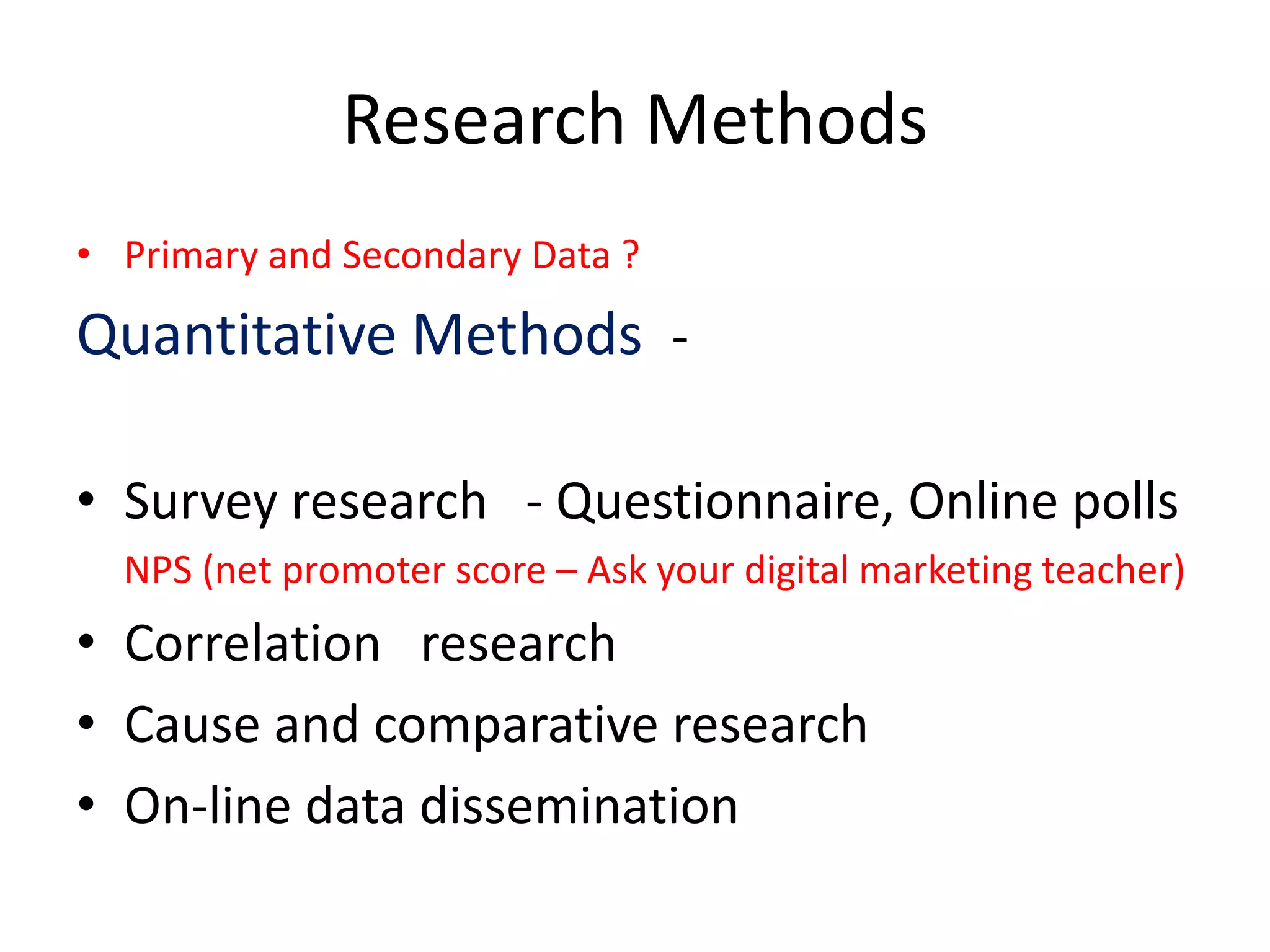 Research Methods

• Primary and Secondary Data ?

Quantitative Methods -

• Survey research - Questionnaire, Online polls
NPS (net promoter score – Ask your digital marketing teacher)
• Correlation research
• Cause and comparative research
• On-line data dissemination